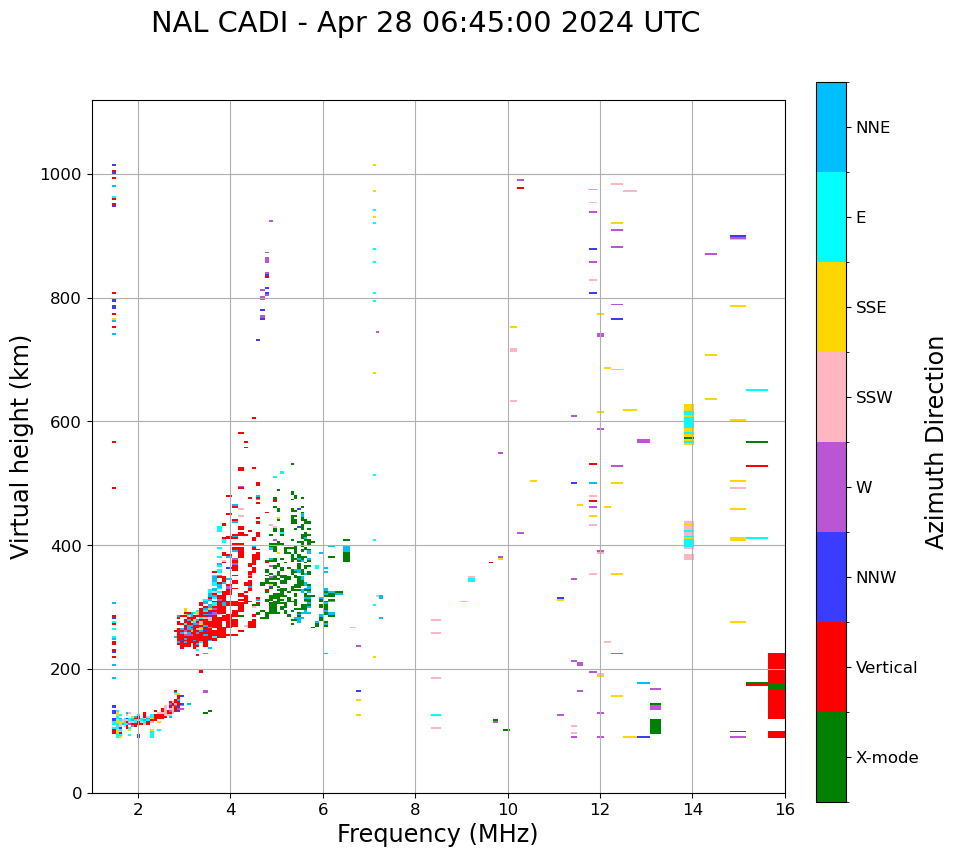 NAL CADI - Apr 28 06:45:00 2024 UTC

Virtual height (km)

1000
800
600
400
200
0

2
4
6
8
10
12
14
16

Frequency (MHz)

NNE
E
SSE
SSW
W
NNW
Vertical
X-mode

Azimuth Direction